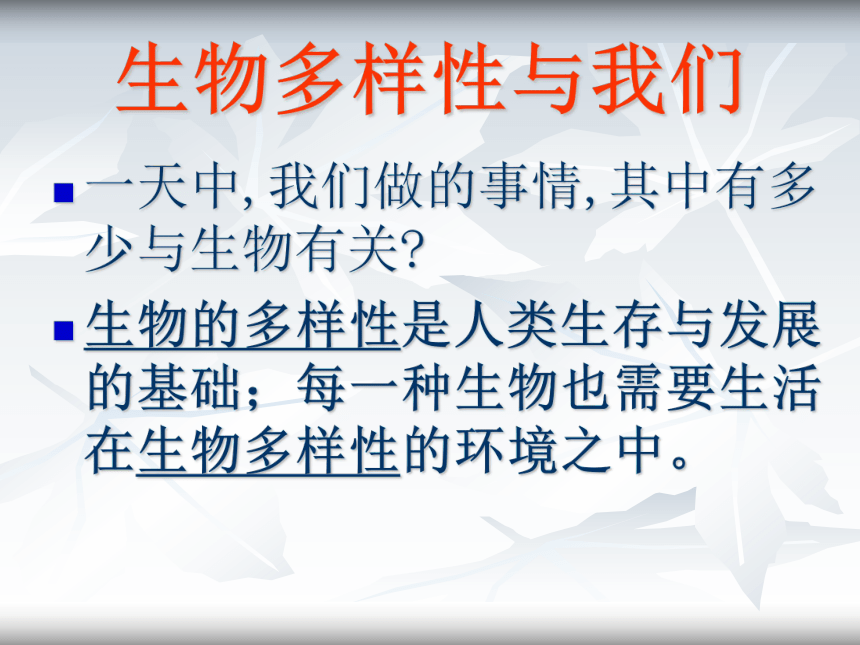 生物多样性与我们

一天中, 我们做的事情, 其中有多少与生物有关?

生物的多样性是人类生存与发展的基础；每一种生物也需要生活在生物多样性的环境之中。